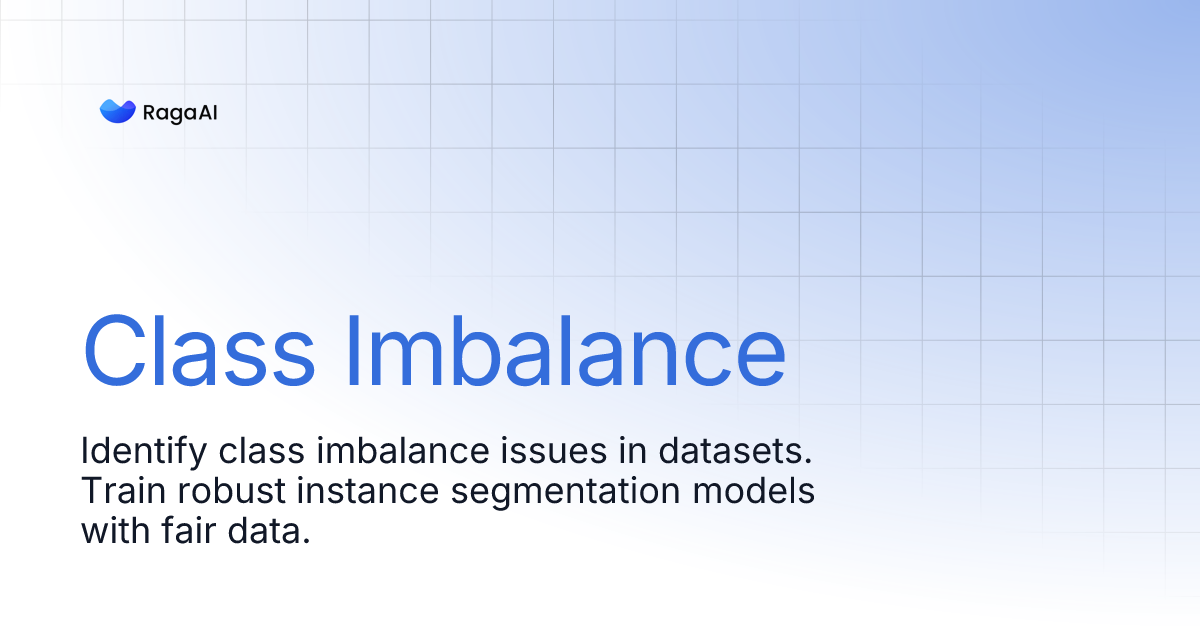 RagaAI

Class Imbalance

Identify class imbalance issues in datasets. Train robust instance segmentation models with fair data.